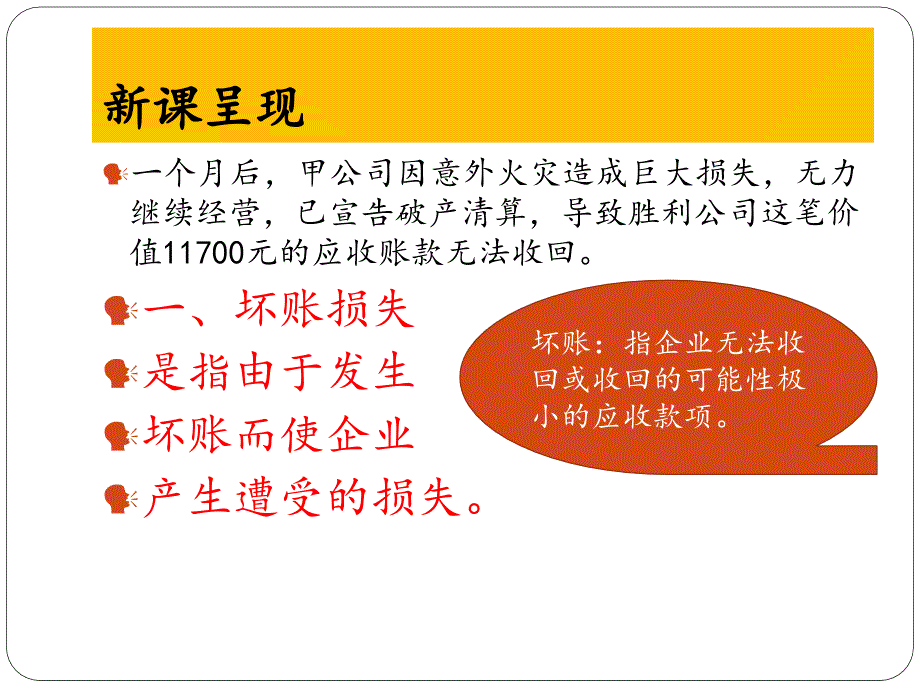 新课呈现

一个月后，甲公司因意外火灾造成巨大损失，无力继续经营，已宣告破产清算，导致胜利公司这笔价值11700元的应收账款无法收回。

一、坏账损失

是指由于发生

坏账而使企业

产生遭受的损失。

坏账：指企业无法收回或收回的可能性极小的应收款项。